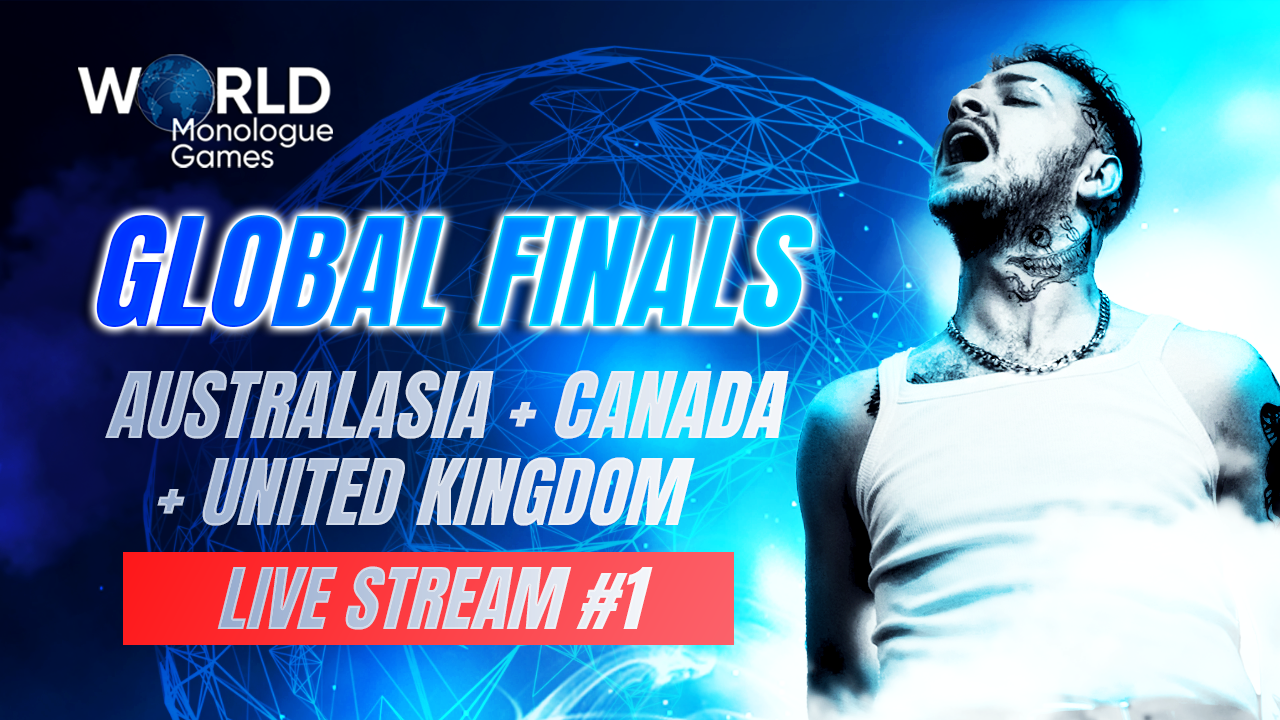 WORLD
Monologue
Games

GLOBAL FINALS

AUSTRALASIA + CANADA
+ UNITED KINGDOM

LIVE STREAM #1